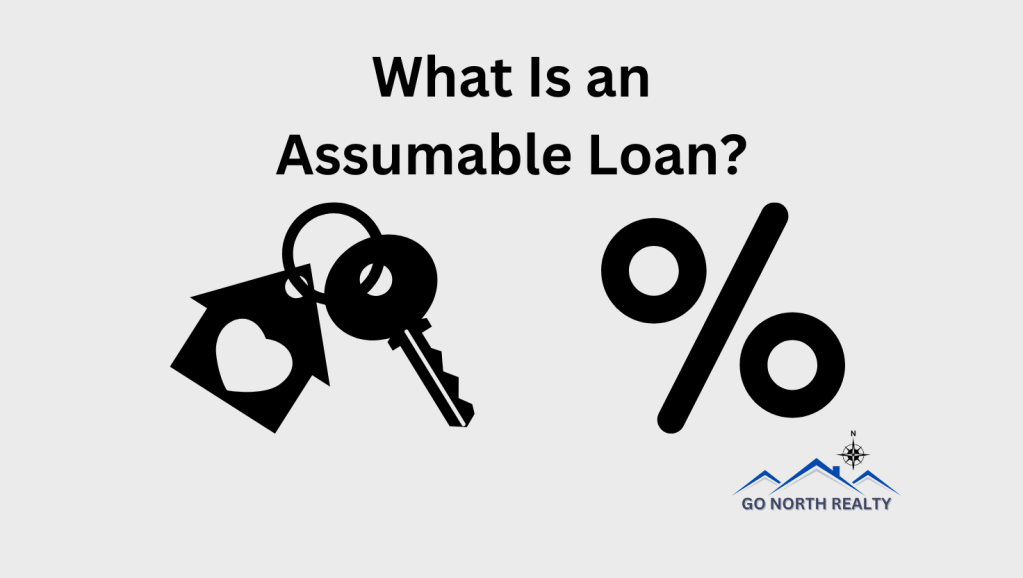 What Is an Assumable Loan?

%

N

GO NORTH REALTY